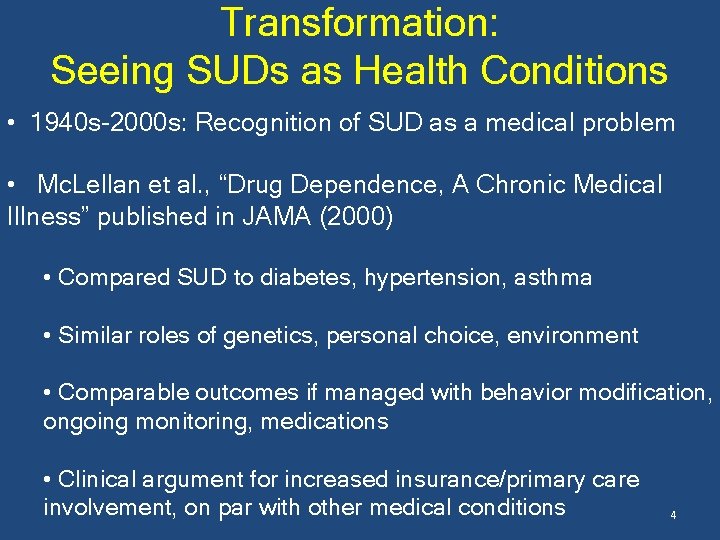 Transformation:
Seeing SUDs as Health Conditions

• 1940s-2000s: Recognition of SUD as a medical problem

• McLellan et al., “Drug Dependence, A Chronic Medical Illness” published in JAMA (2000)

• Compared SUD to diabetes, hypertension, asthma

• Similar roles of genetics, personal choice, environment

• Comparable outcomes if managed with behavior modification, ongoing monitoring, medications

• Clinical argument for increased insurance/primary care involvement, on par with other medical conditions

4